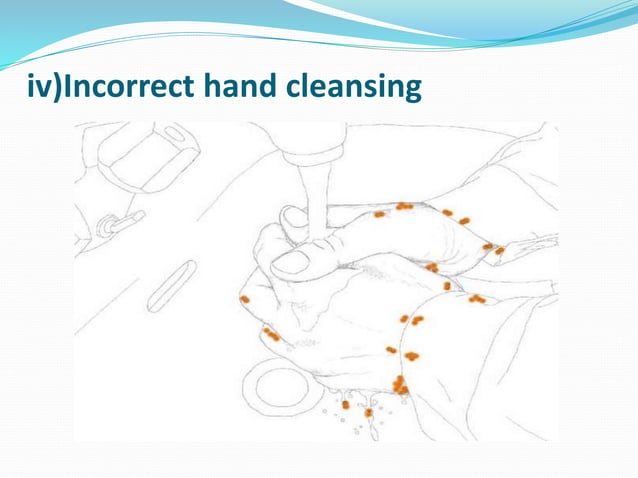 iv)Incorrect hand cleansing